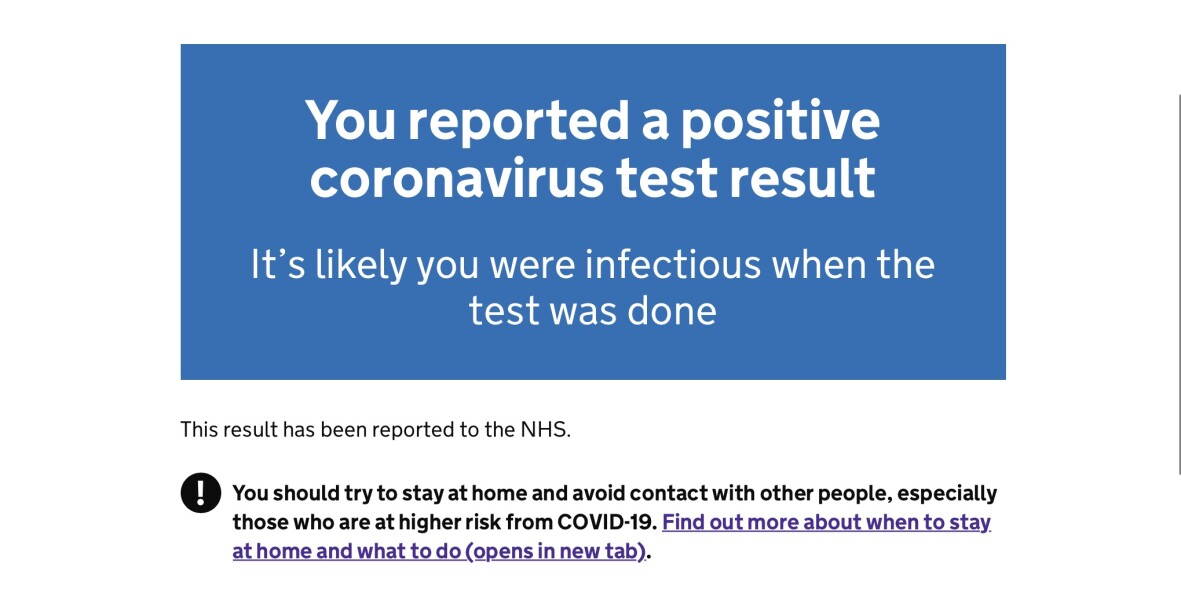 You reported a positive coronavirus test result

It’s likely you were infectious when the test was done

This result has been reported to the NHS.

!

You should try to stay at home and avoid contact with other people, especially those who are at higher risk from COVID-19. Find out more about when to stay at home and what to do (opens in new tab).